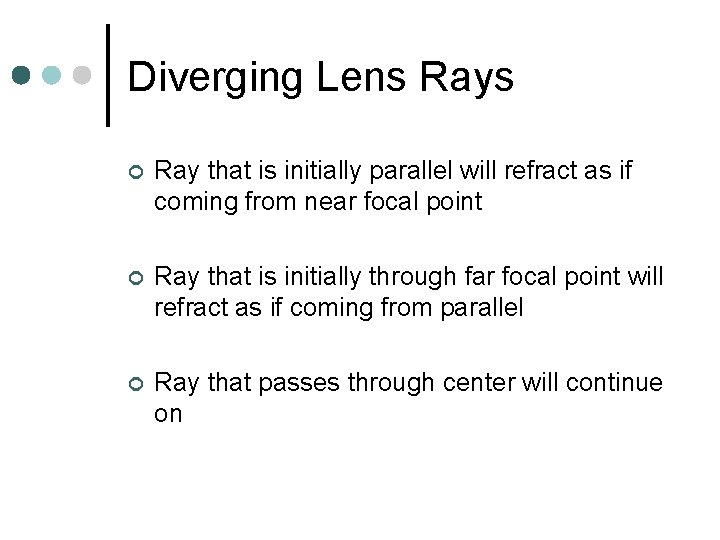 Diverging Lens Rays

Ray that is initially parallel will refract as if coming from near focal point

Ray that is initially through far focal point will refract as if coming from parallel

Ray that passes through center will continue on